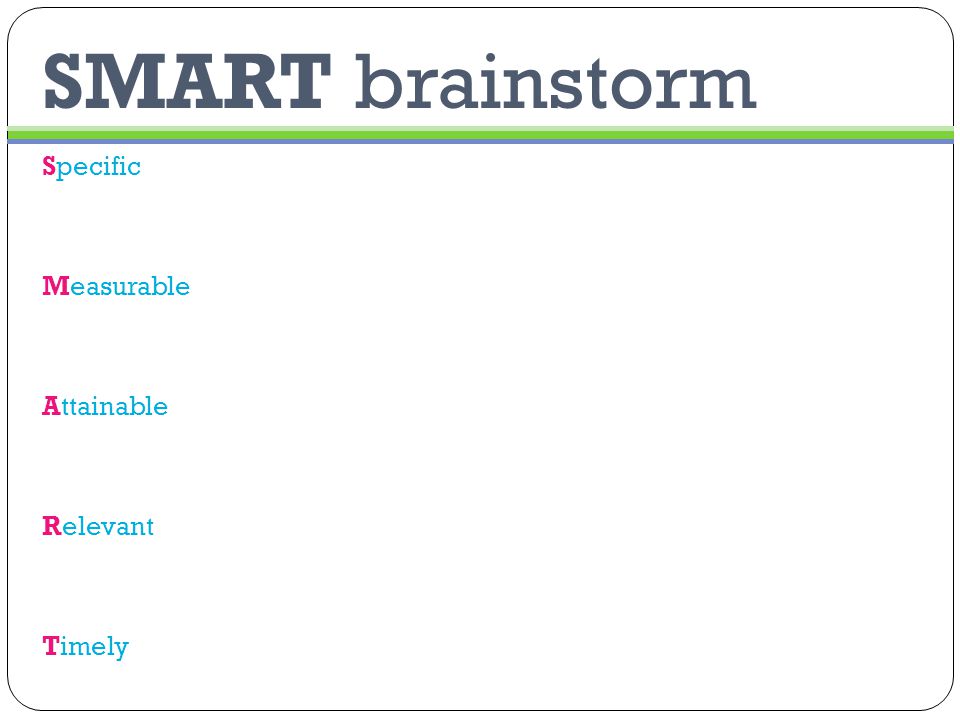 SMART brainstorm

Specific

Measurable

Attainable

Relevant

Timely